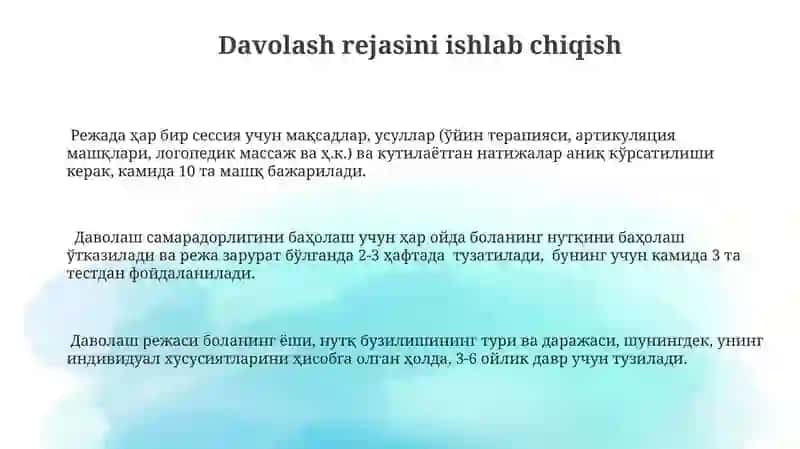 Davolash rejasini ishlab chiqish

Режада ҳар бир сессия учун мақсадлар, усуллар (ўйин терапияси, артикуляция машқлари, логопедик массаж ва ҳ.к.) ва кутилаётган натижалар аниқ кўрсатилиши керак, камида 10 та машқ бажарилади.

Даволаш самарадорлигини баҳолаш учун ҳар ойда боланинг нутқини баҳолаш ўтказилади ва режа зарурат бўлганда 2-3 ҳафтада тузатилади, бунинг учун камида 3 та тестдан фойдаланилади.

Даволаш режаси боланинг ёши, нутқ бузилишининг тури ва даражаси, шунингдек, унинг индивидуал хусусиятларини ҳисобга олган ҳолда, 3-6 ойлик давр учун тузилади.